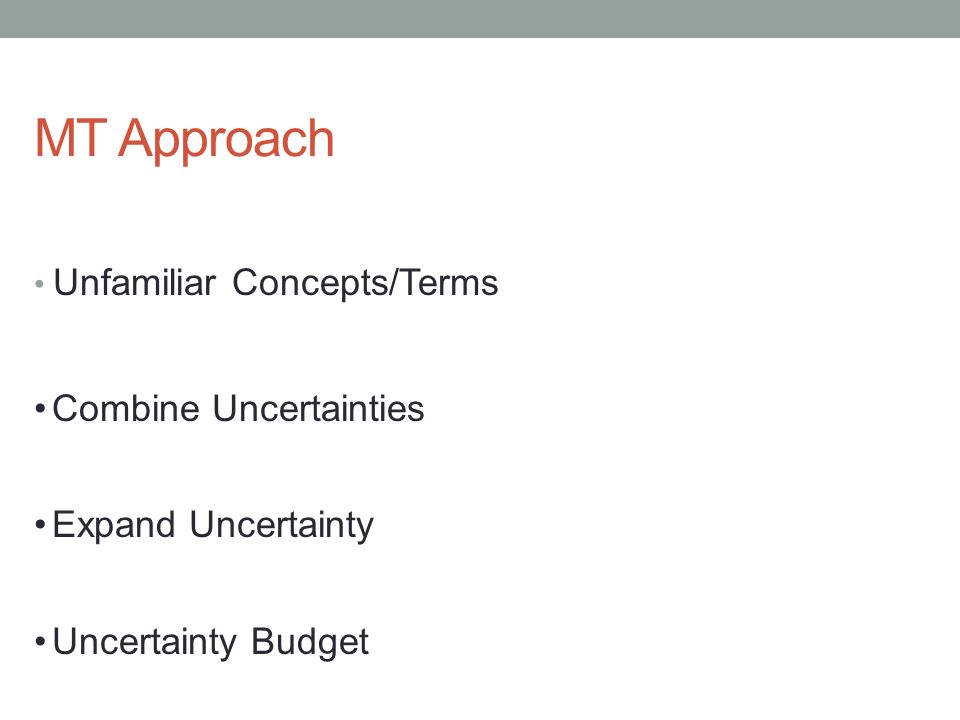 MT Approach

• Unfamiliar Concepts/Terms

• Combine Uncertainties

• Expand Uncertainty

• Uncertainty Budget